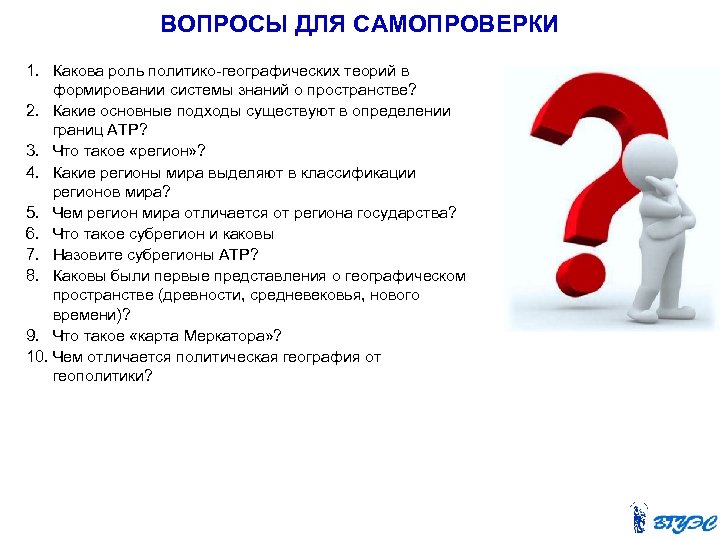 ВОПРОСЫ ДЛЯ САМОПРОВЕРКИ

1. Какова роль политико-географических теорий в формировании системы знаний о пространстве?
2. Какие основные подходы существуют в определении границ АТР?
3. Что такое «регион»?
4. Какие регионы мира выделяют в классификации регионов мира?
5. Чем регион мира отличается от региона государства?
6. Что такое субрегион и каковы
7. Назовите субрегионы АТР?
8. Каковы были первые представления о географическом пространстве (древности, средневековья, нового времени)?
9. Что такое «карта Меркатора»?
10. Чем отличается политическая география от геополитики?

ВГУЭС